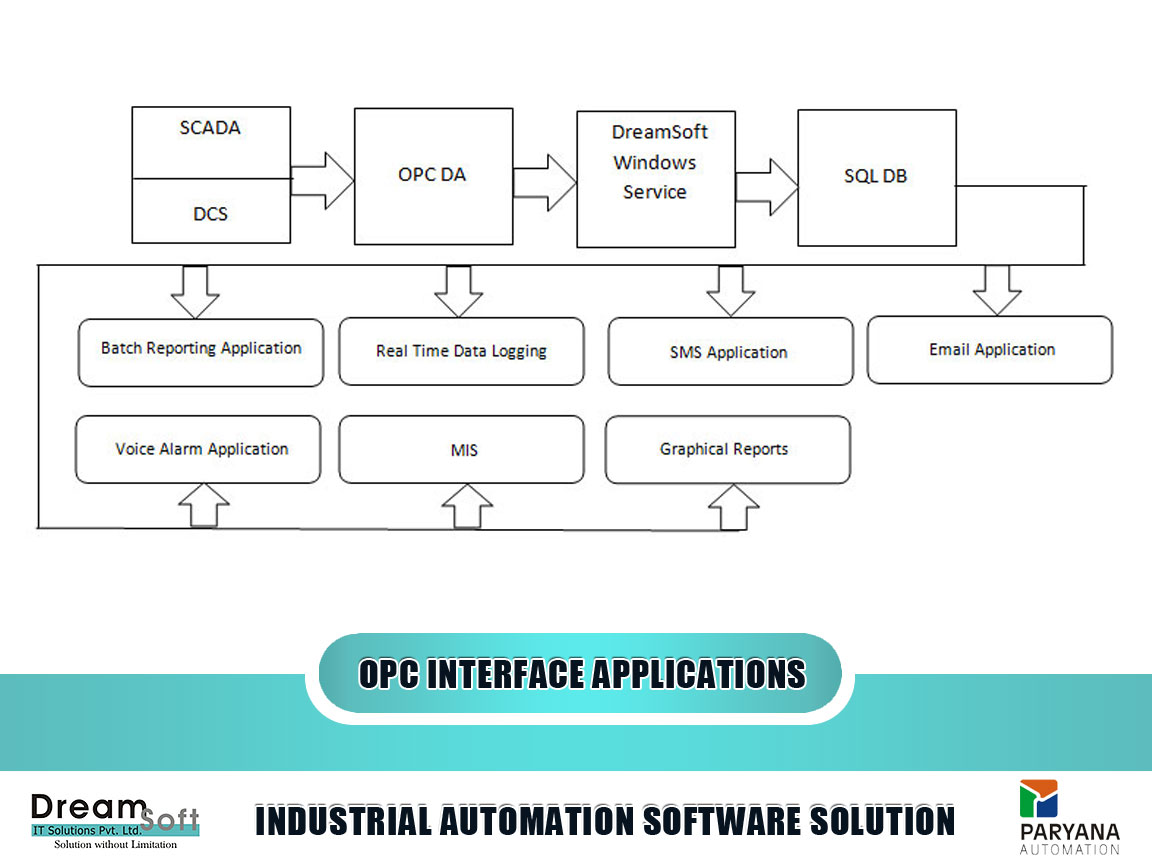 SCADA

DCS

OPC DA

DreamSoft Windows Service

SQL DB

Batch Reporting Application

Real Time Data Logging

SMS Application

Email Application

Voice Alarm Application

MIS

Graphical Reports

OPC INTERFACE APPLICATIONS

DreamSoft IT Solutions Pvt. Ltd. Solution without Limitation

INDUSTRIAL AUTOMATION SOFTWARE SOLUTION

PARYANA AUTOMATION